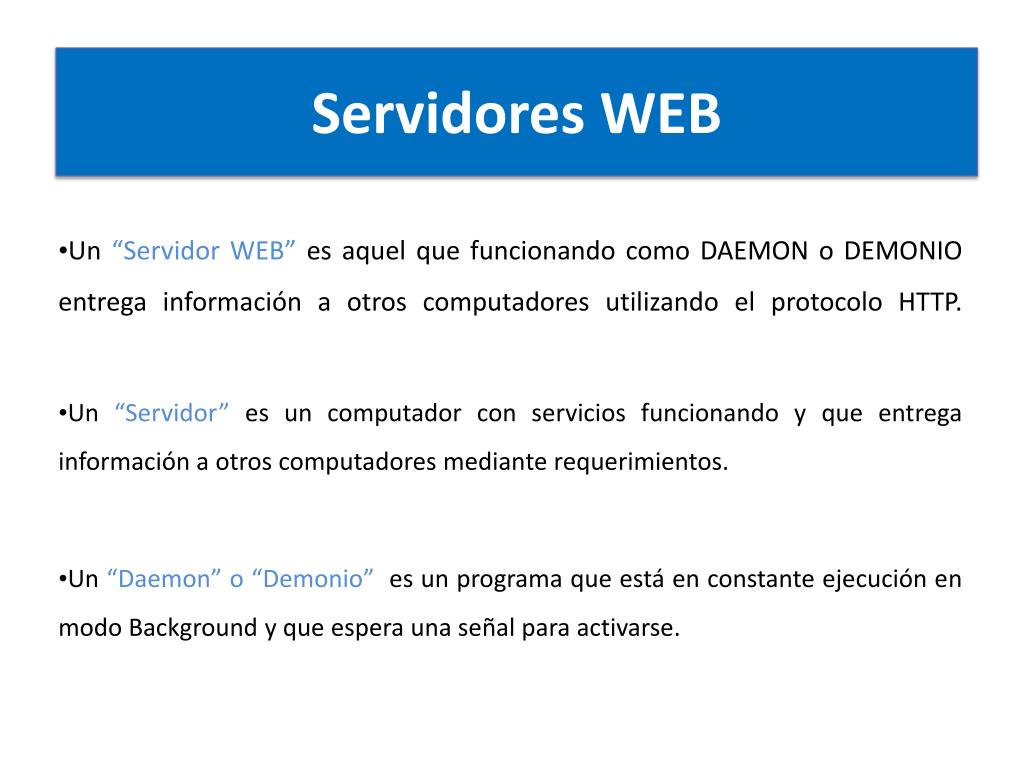 Servidores WEB

•Un “Servidor WEB” es aquel que funcionando como DAEMON o DEMONIO entrega información a otros computadores utilizando el protocolo HTTP.

•Un “Servidor” es un computador con servicios funcionando y que entrega información a otros computadores mediante requerimientos.

•Un “Daemon” o “Demonio” es un programa que está en constante ejecución en modo Background y que espera una señal para activarse.